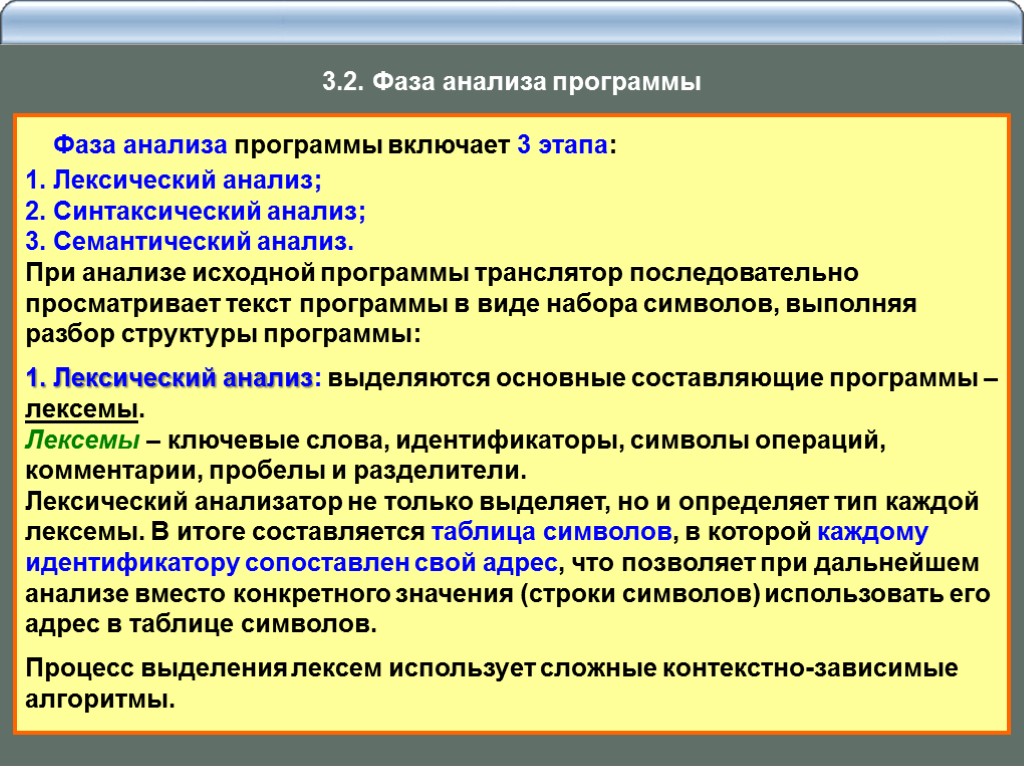 3.2. Фаза анализа программы

Фаза анализа программы включает 3 этапа:

1. Лексический анализ;
2. Синтаксический анализ;
3. Семантический анализ.

При анализе исходной программы транслятор последовательно просматривает текст программы в виде набора символов, выполняя разбор структуры программы:

1. Лексический анализ: выделяются основные составляющие программы – лексемы.
Лексемы – ключевые слова, идентификаторы, символы операций, комментарии, пробелы и разделители.
Лексический анализатор не только выделяет, но и определяет тип каждой лексемы. В итоге составляется таблица символов, в которой каждому идентификатору сопоставлен свой адрес, что позволяет при дальнейшем анализе вместо конкретного значения (строки символов) использовать его адрес в таблице символов.

Процесс выделения лексем использует сложные контекстно-зависимые алгоритмы.